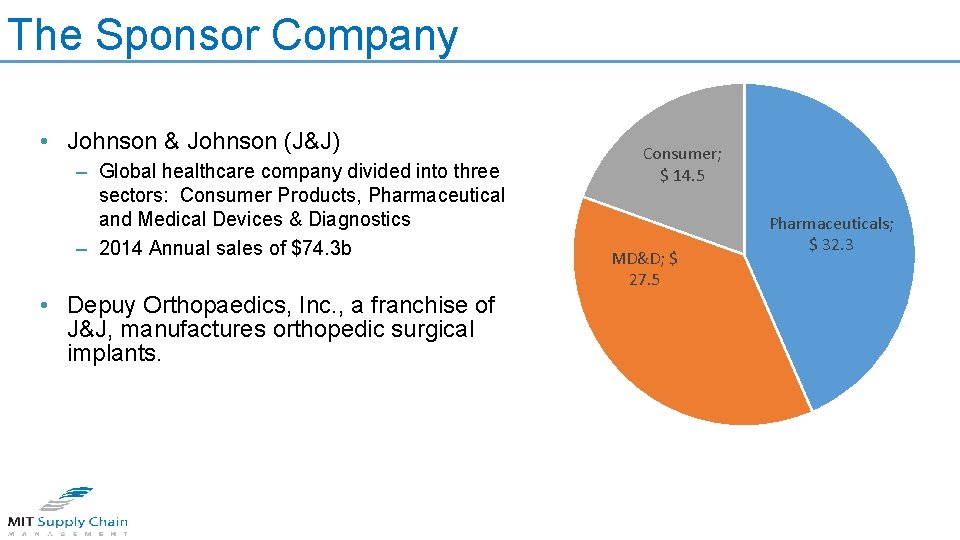 The Sponsor Company

• Johnson & Johnson (J&J)
– Global healthcare company divided into three sectors: Consumer Products, Pharmaceutical and Medical Devices & Diagnostics
– 2014 Annual sales of $74.3b

• Depuy Orthopaedics, Inc., a franchise of J&J, manufactures orthopedic surgical implants.

Consumer; $ 14.5

Pharmaceuticals; $ 32.3

MD&D; $ 27.5

MIT Supply Chain
MANAGEMENT